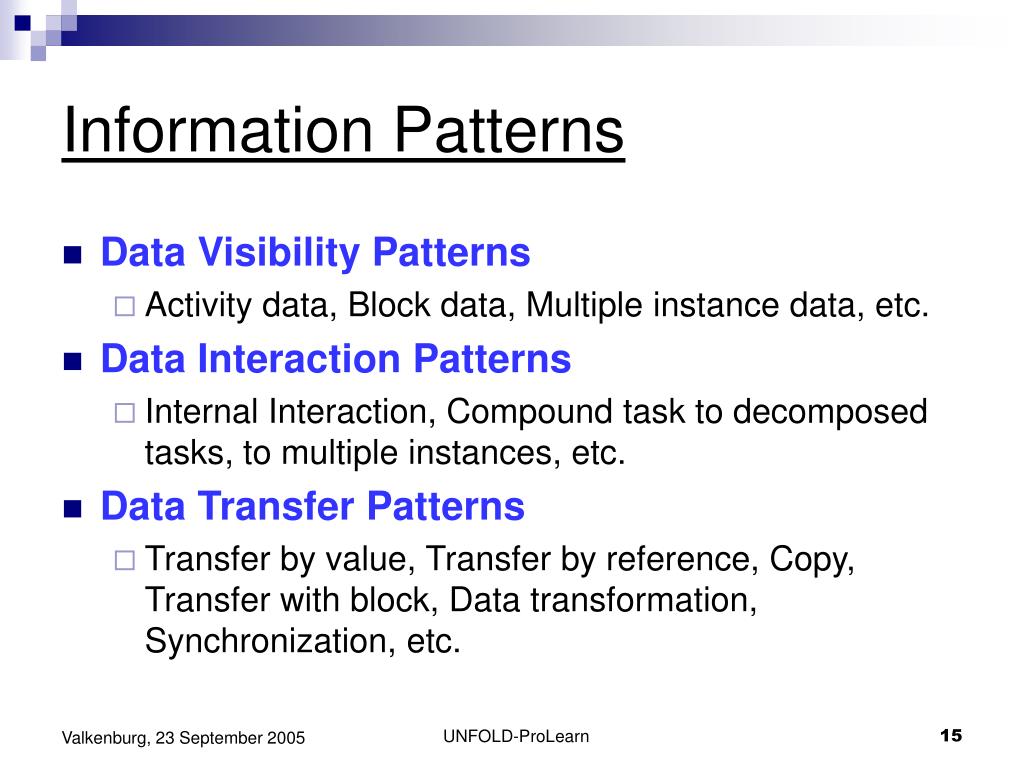 Information Patterns

Data Visibility Patterns

Activity data, Block data, Multiple instance data, etc.

Data Interaction Patterns

Internal Interaction, Compound task to decomposed tasks, to multiple instances, etc.

Data Transfer Patterns

Transfer by value, Transfer by reference, Copy, Transfer with block, Data transformation, Synchronization, etc.

Valkenburg, 23 September 2005

UNFOLD-ProLearn

15